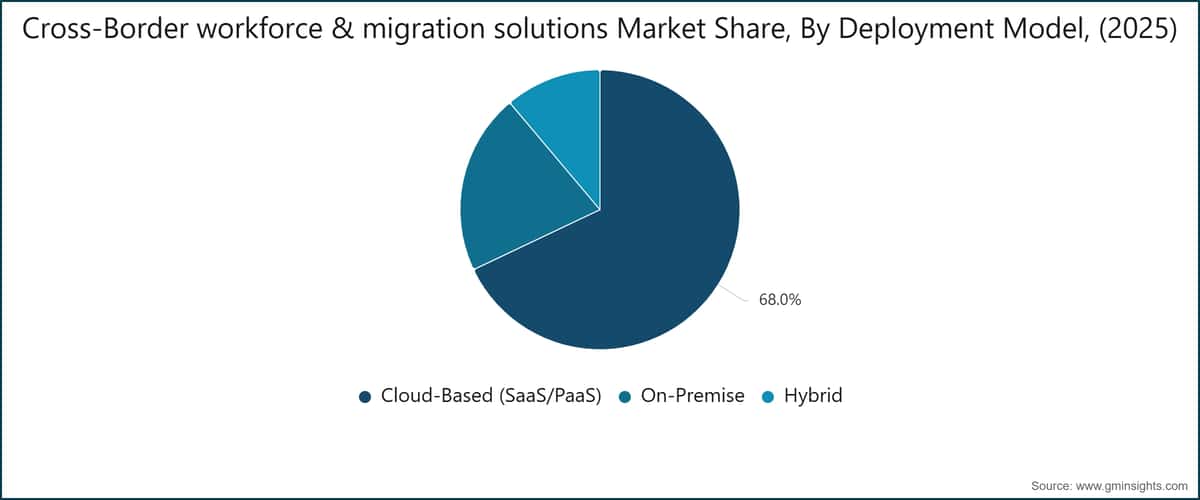 Cross-Border workforce & migration solutions Market Share, By Deployment Model, (2025)

68.0%

Cloud-Based (SaaS/PaaS) On-Premise Hybrid

Source: www.gminsights.com